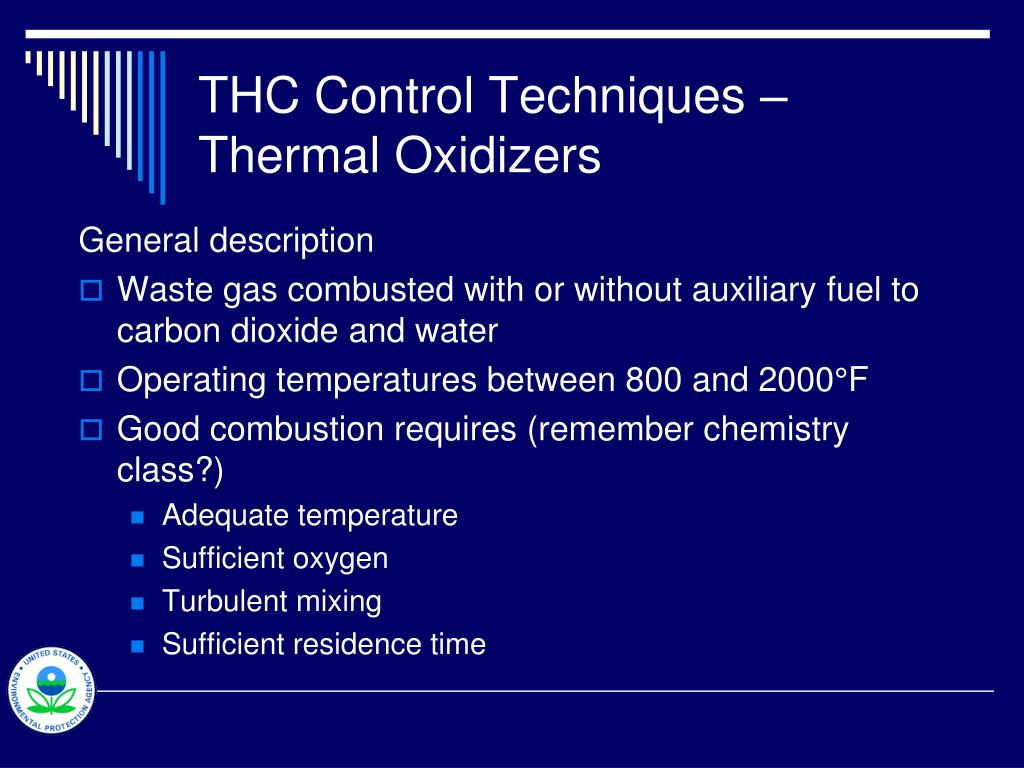 THC Control Techniques – Thermal Oxidizers

General description

Waste gas combusted with or without auxiliary fuel to carbon dioxide and water

Operating temperatures between 800 and 2000°F

Good combustion requires (remember chemistry class?)

Adequate temperature

Sufficient oxygen

Turbulent mixing

Sufficient residence time

UNITED STATES ENVIRONMENTAL PROTECTION AGENCY